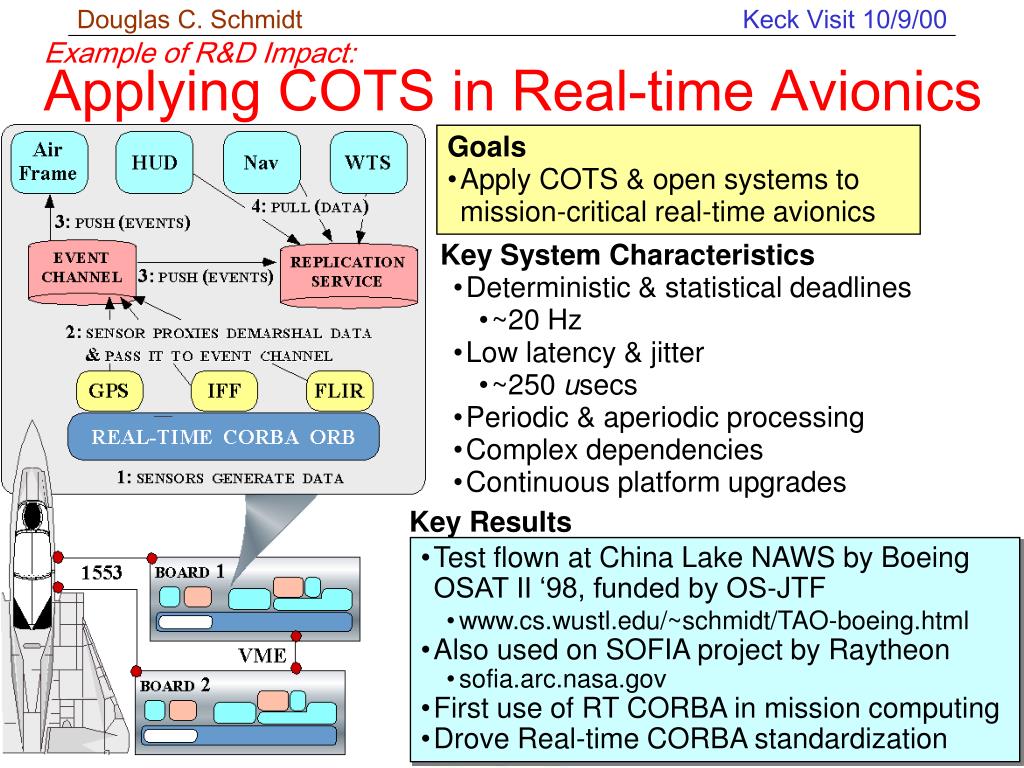 Douglas C. Schmidt Keck Visit 10/9/00

Example of R&D Impact:
Applying COTS in Real-time Avionics

Air Frame
HUD
Nav
WTS
3: PUSH (EVENTS)
4: PULL (DATA)
EVENT CHANNEL
3: PUSH (EVENTS)
REPLICATION SERVICE
2: SENSOR PROXIES DEMARSHAL DATA & PASS IT TO EVENT CHANNEL
GPS
IFF
FLIR
REAL-TIME CORBA ORB
1: SENSORS GENERATE DATA
1553
BOARD 1
VME
BOARD 2

Goals
•Apply COTS & open systems to mission-critical real-time avionics

Key System Characteristics
•Deterministic & statistical deadlines
•~20 Hz
•Low latency & jitter
•~250 usecs
•Periodic & aperiodic processing
•Complex dependencies
•Continuous platform upgrades

Key Results
•Test flown at China Lake NAWS by Boeing OSAT II ‘98, funded by OS-JTF
•www.cs.wustl.edu/~schmidt/TAO-boeing.html
•Also used on SOFIA project by Raytheon
•sofia.arc.nasa.gov
•First use of RT CORBA in mission computing
•Drove Real-time CORBA standardization